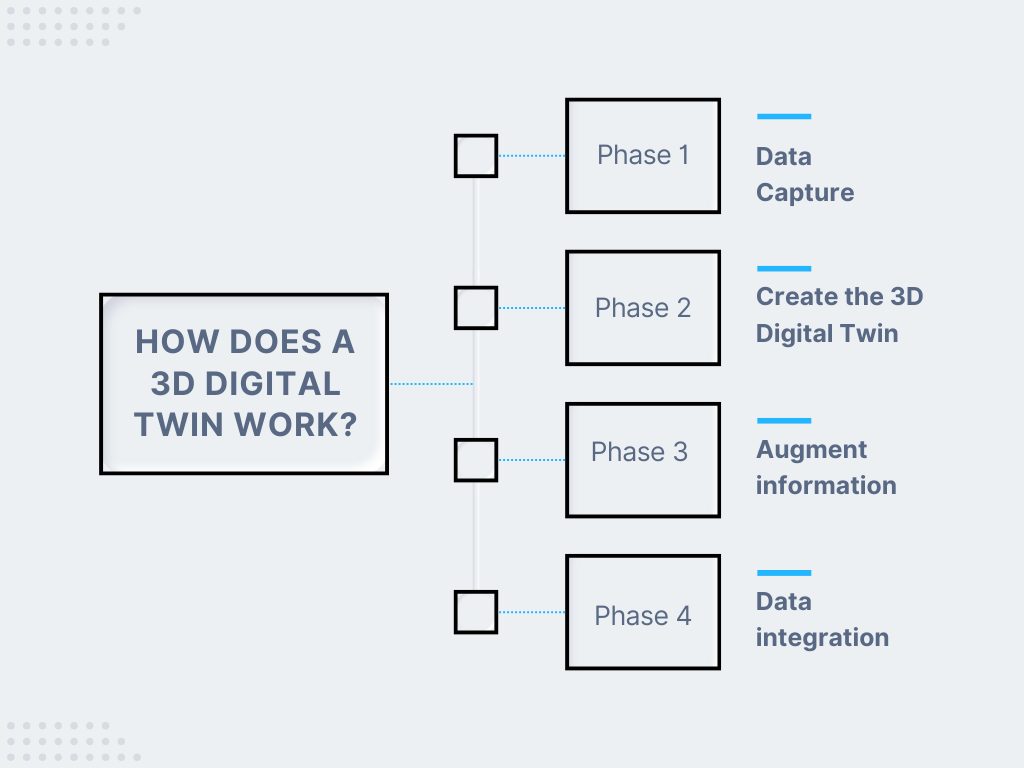 HOW DOES A 3D DIGITAL TWIN WORK?

Phase 1

Data Capture

Phase 2

Create the 3D Digital Twin

Phase 3

Augment information

Phase 4

Data integration